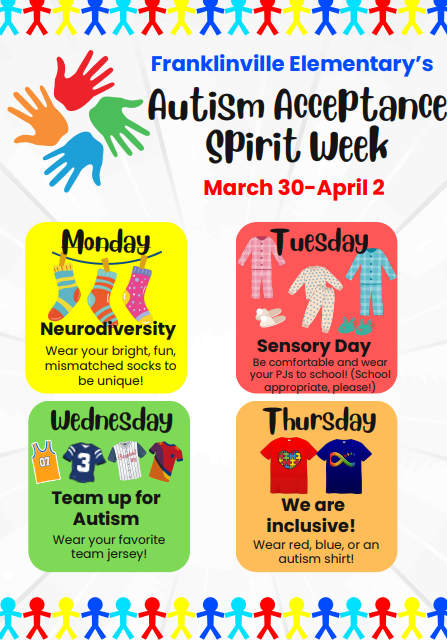 Franklinville Elementary's

Autism Acceptance Spirit Week

March 30-April 2

Monday

Neurodiversity

Wear your bright, fun, mismatched socks to be unique!

Tuesday

Sensory Day

Be comfortable and wear your PJs to school! (School appropriate, please!)

Wednesday

07

3

Team up for Autism

Wear your favorite team jersey!

Thursday

We are inclusive!

Wear red, blue, or an autism shirt!